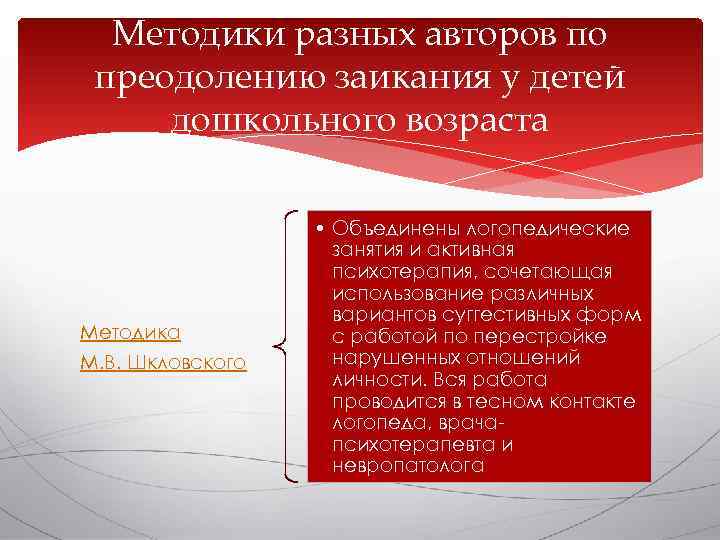 Методики разных авторов по преодолению заикания у детей дошкольного возраста

Методика
М.В. Шкловского

• Объединены логопедические занятия и активная психотерапия, сочетающая использование различных вариантов суггестивных форм с работой по перестройке нарушенных отношений личности. Вся работа проводится в тесном контакте логопеда, врача-психотерапевта и невропатолога